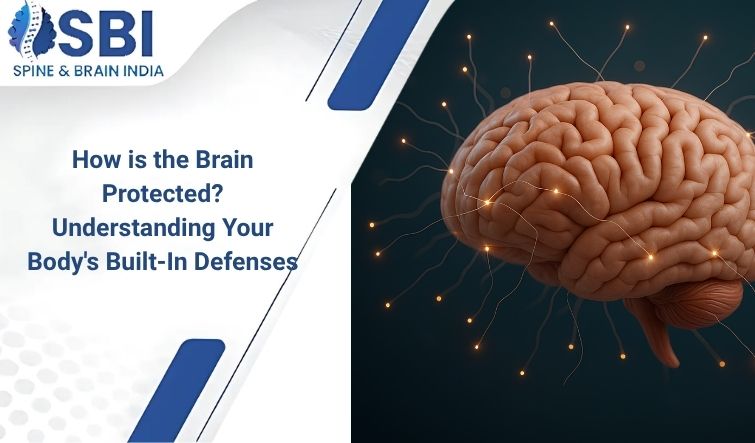 SBI
SPINE & BRAIN INDIA

How is the Brain Protected? Understanding Your Body's Built-In Defenses